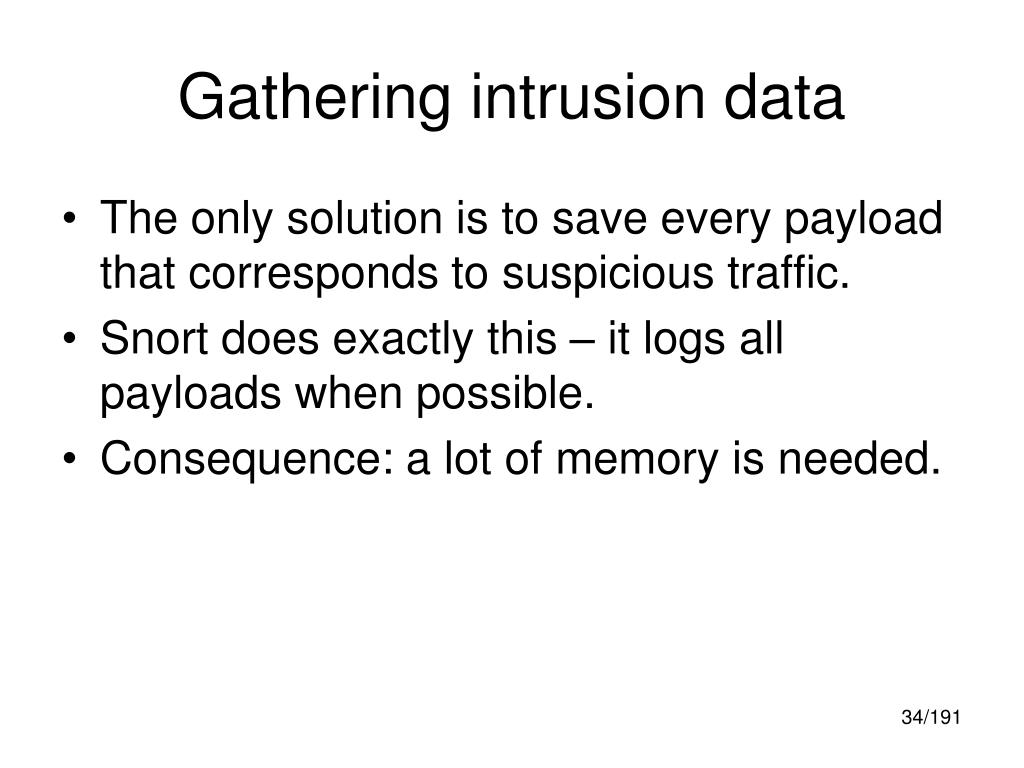 Gathering intrusion data

• The only solution is to save every payload that corresponds to suspicious traffic.
• Snort does exactly this – it logs all payloads when possible.
• Consequence: a lot of memory is needed.

34/191